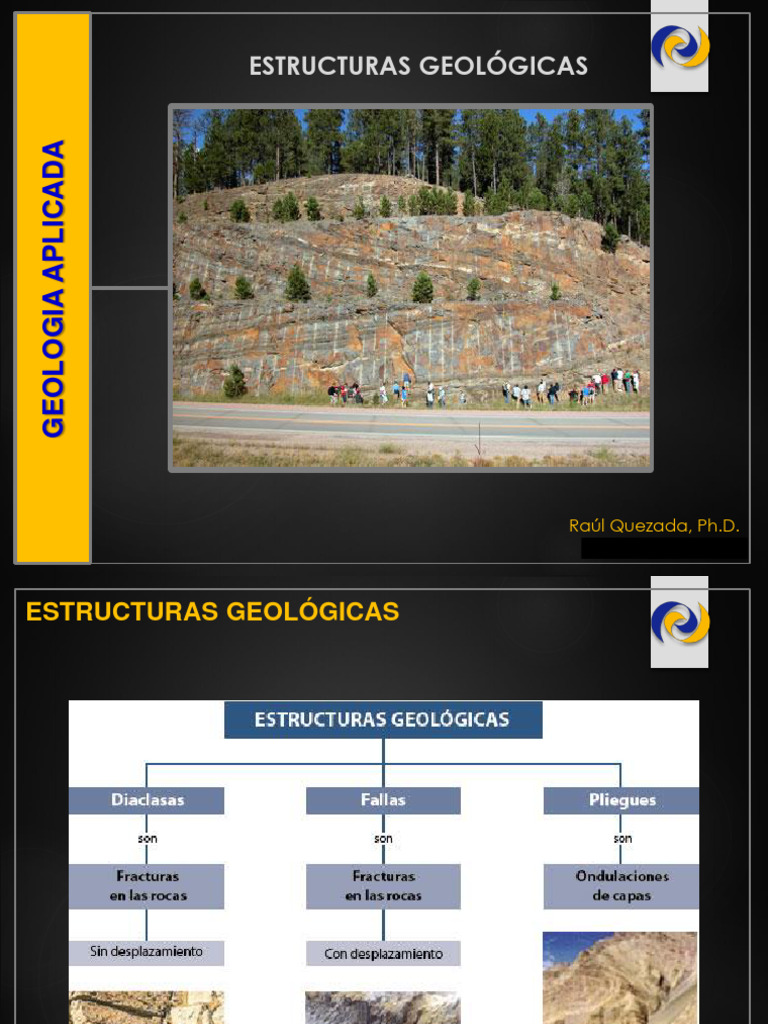 GEOLOGIA APLICADA

ESTRUCTURAS GEOLÓGICAS

Raúl Quezada, Ph.D.

ESTRUCTURAS GEOLÓGICAS

ESTRUCTURAS GEOLÓGICAS

Diaclasas

son

Fracturas en las rocas

Sin desplazamiento

Fallas

son

Fracturas en las rocas

Con desplazamiento

Pliegues

son

Ondulaciones de capas